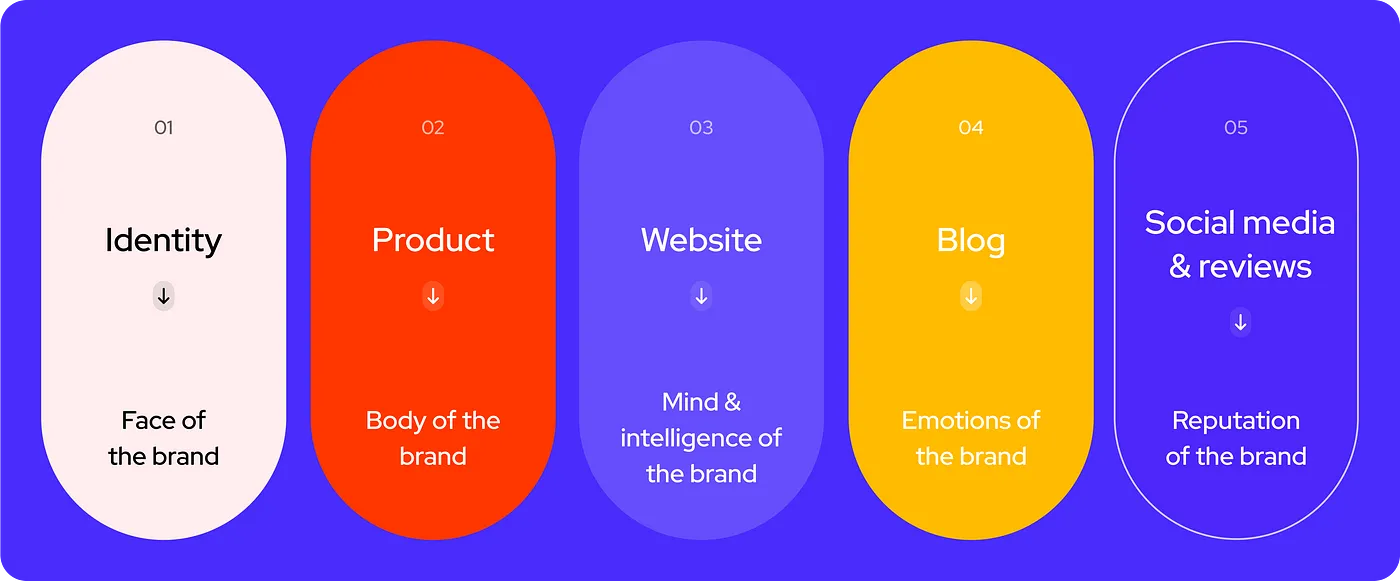 01

Identity

↓

Face of the brand

02

Product

↓

Body of the brand

03

Website

↓

Mind & intelligence of the brand

04

Blog

↓

Emotions of the brand

05

Social media & reviews

↓

Reputation of the brand